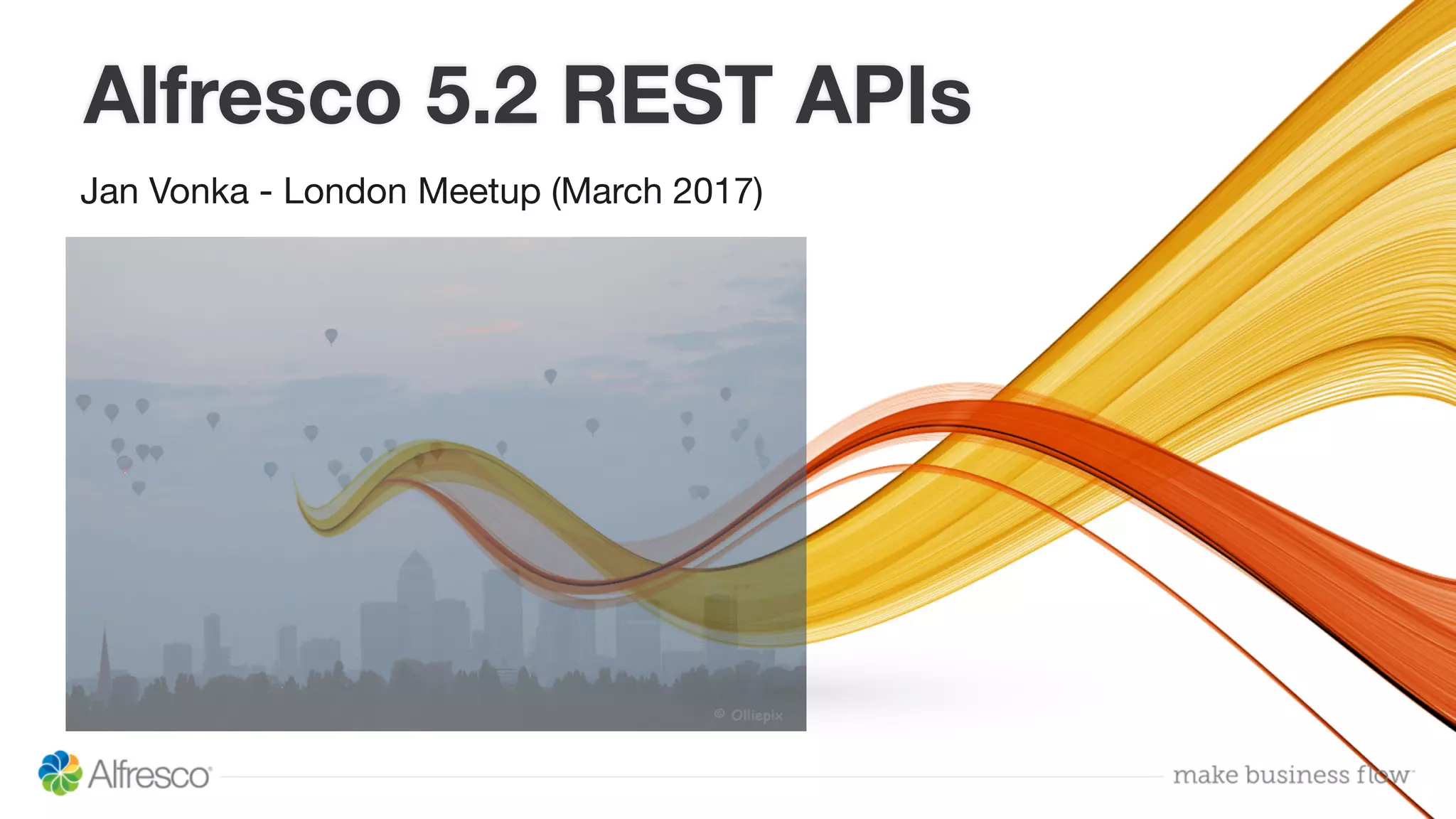 Alfresco 5.2 REST APIs

Jan Vonka - London Meetup (March 2017)

© Olliepix

Alfresco

make business flow